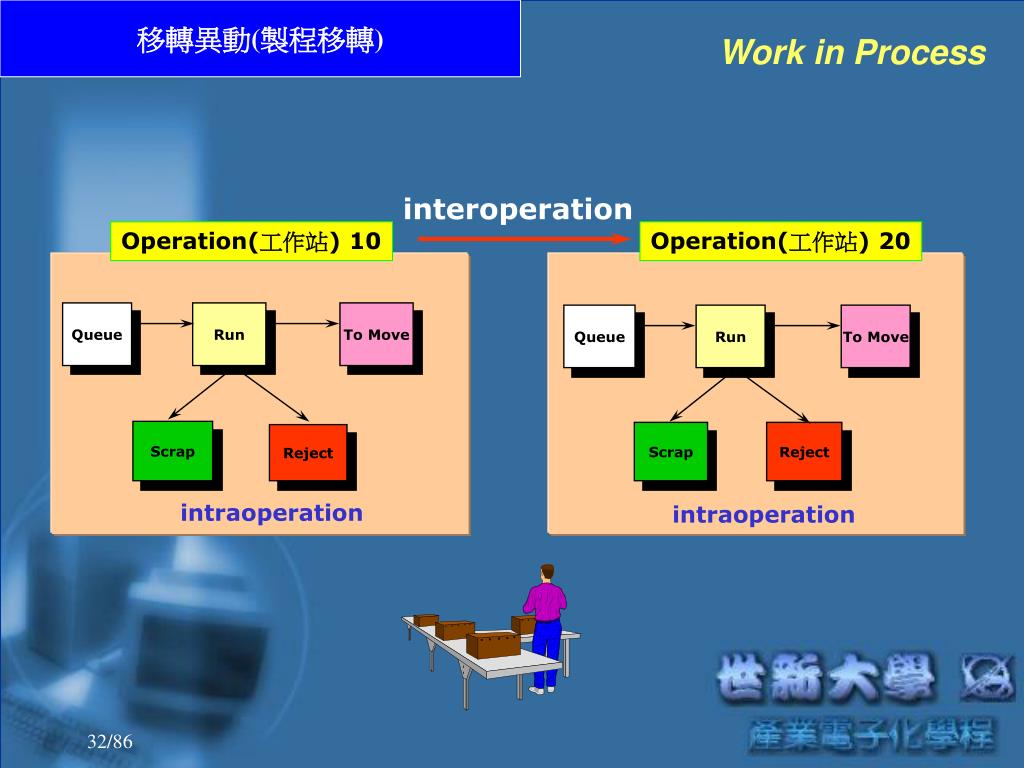 移轉異動(製程移轉)

Work in Process

interoperation

Operation(工作站) 10

Queue

Run

To Move

Scrap

Reject

intraoperation

Operation(工作站) 20

Queue

Run

To Move

Scrap

Reject

intraoperation

世新大學

產業電子化學程

32/86